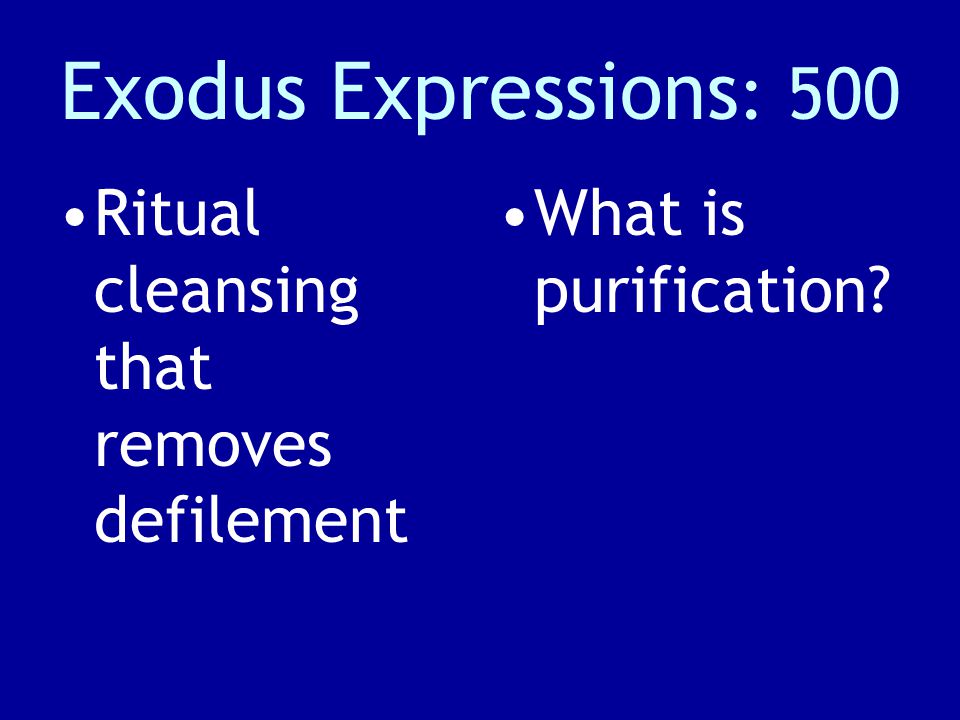 Exodus Expressions: 500

• Ritual cleansing that removes defilement

• What is purification?